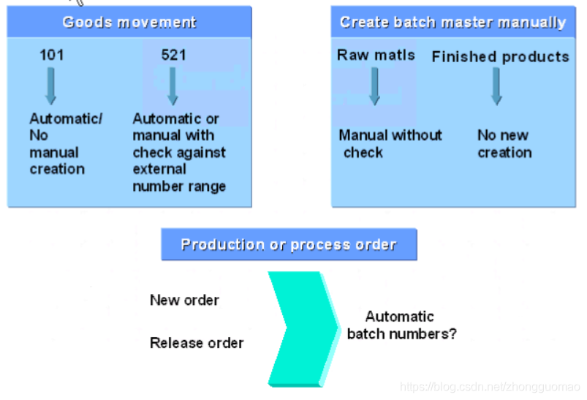 Goods movement

101

Automatic/ No manual creation

521

Automatic or manual with check against external number range

Create batch master manually

Raw matls

Manual without check

Finished products

No new creation

Production or process order

New order

Release order

Automatic batch numbers?

https://blog.csdn.net/zhongguomao